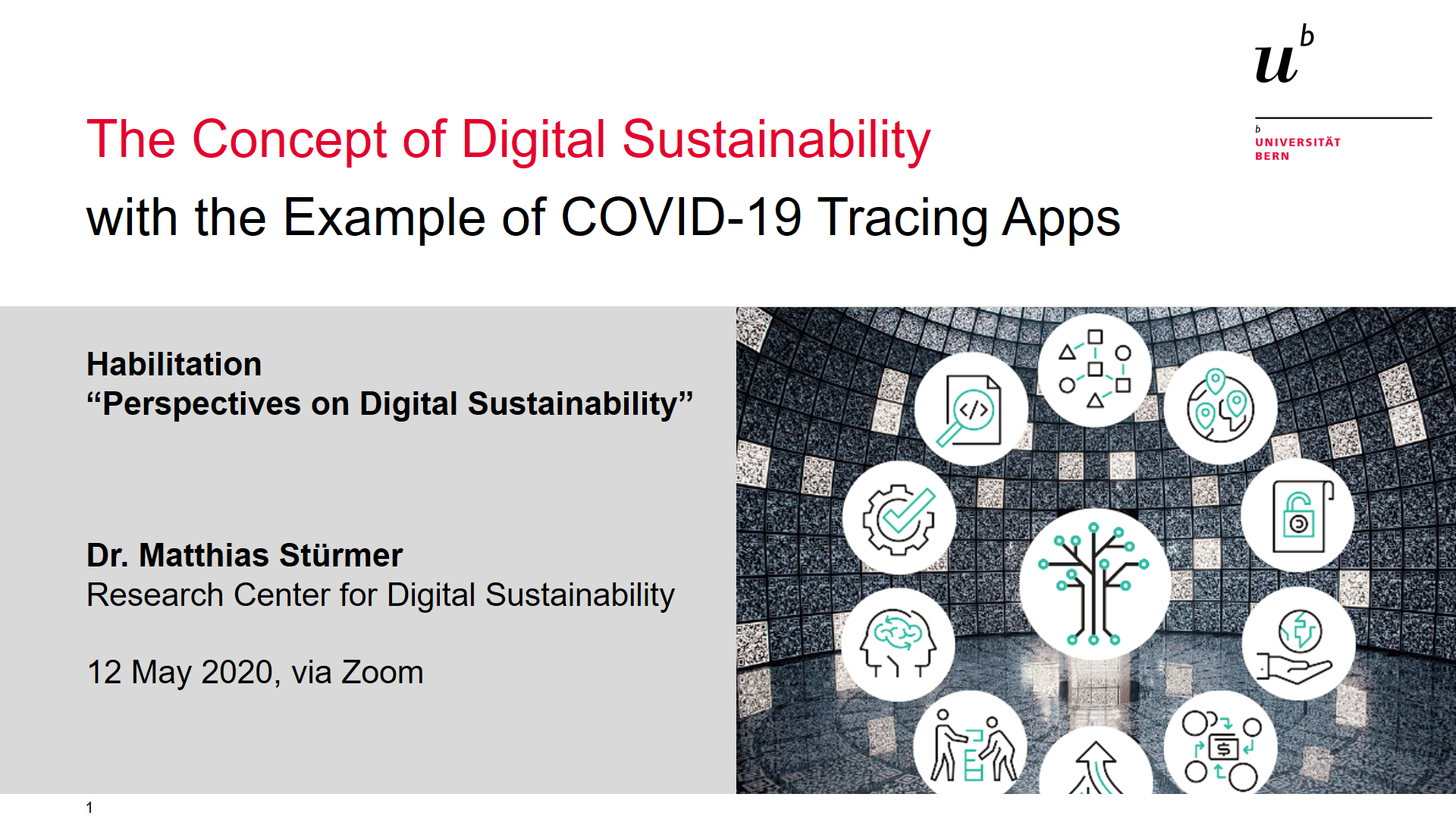 $u^b$

b
UNIVERSITÄT
BERN

The Concept of Digital Sustainability
with the Example of COVID-19 Tracing Apps

Habilitation
“Perspectives on Digital Sustainability”

Dr. Matthias Stürmer
Research Center for Digital Sustainability

12 May 2020, via Zoom

1